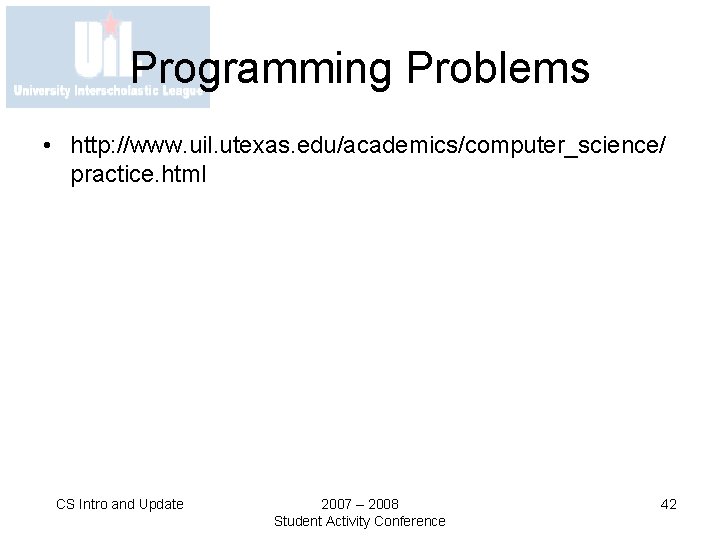 UIL
University Interscholastic League

Programming Problems

• http://www.uil.utexas.edu/academics/computer_science/practice.html

CS Intro and Update

2007 – 2008
Student Activity Conference

42